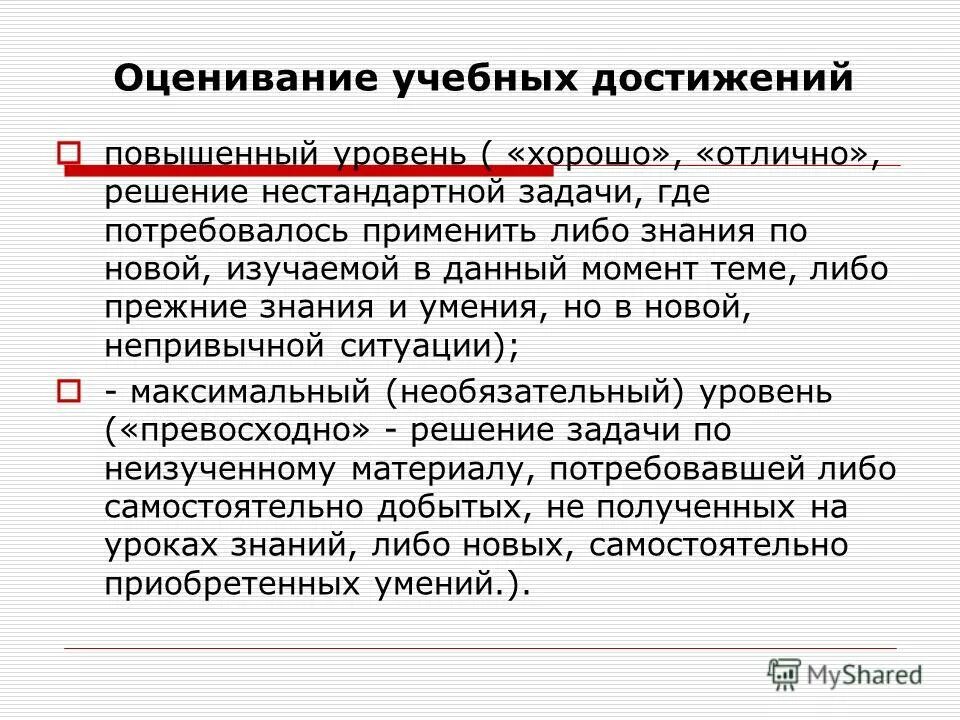 Оценивание учебных достижений

повышенный уровень ( «хорошо», «отлично», решение нестандартной задачи, где потребовалось применить либо знания по новой, изучаемой в данный момент теме, либо прежние знания и умения, но в новой, непривычной ситуации);

- максимальный (необязательный) уровень («превосходно» - решение задачи по неизученному материалу, потребовавшей либо самостоятельно добытых, не полученных на уроках знаний, либо новых, самостоятельно приобретенных умений.).

MyShared